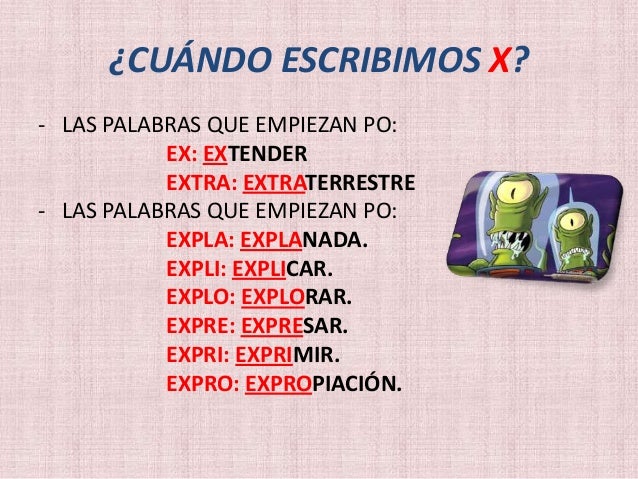 ¿CUÁNDO ESCRIBIMOS X?

- LAS PALABRAS QUE EMPIEZAN PO:
EX: EXTENDER
EXTRA: EXTRATERRESTRE
- LAS PALABRAS QUE EMPIEZAN PO:
EXPLA: EXPLANADA.
EXPLI: EXPLICAR.
EXPLO: EXPLORAR.
EXPRE: EXPRESAR.
EXPRI: EXPRIMIR.
EXPRO: EXPROPIACIÓN.